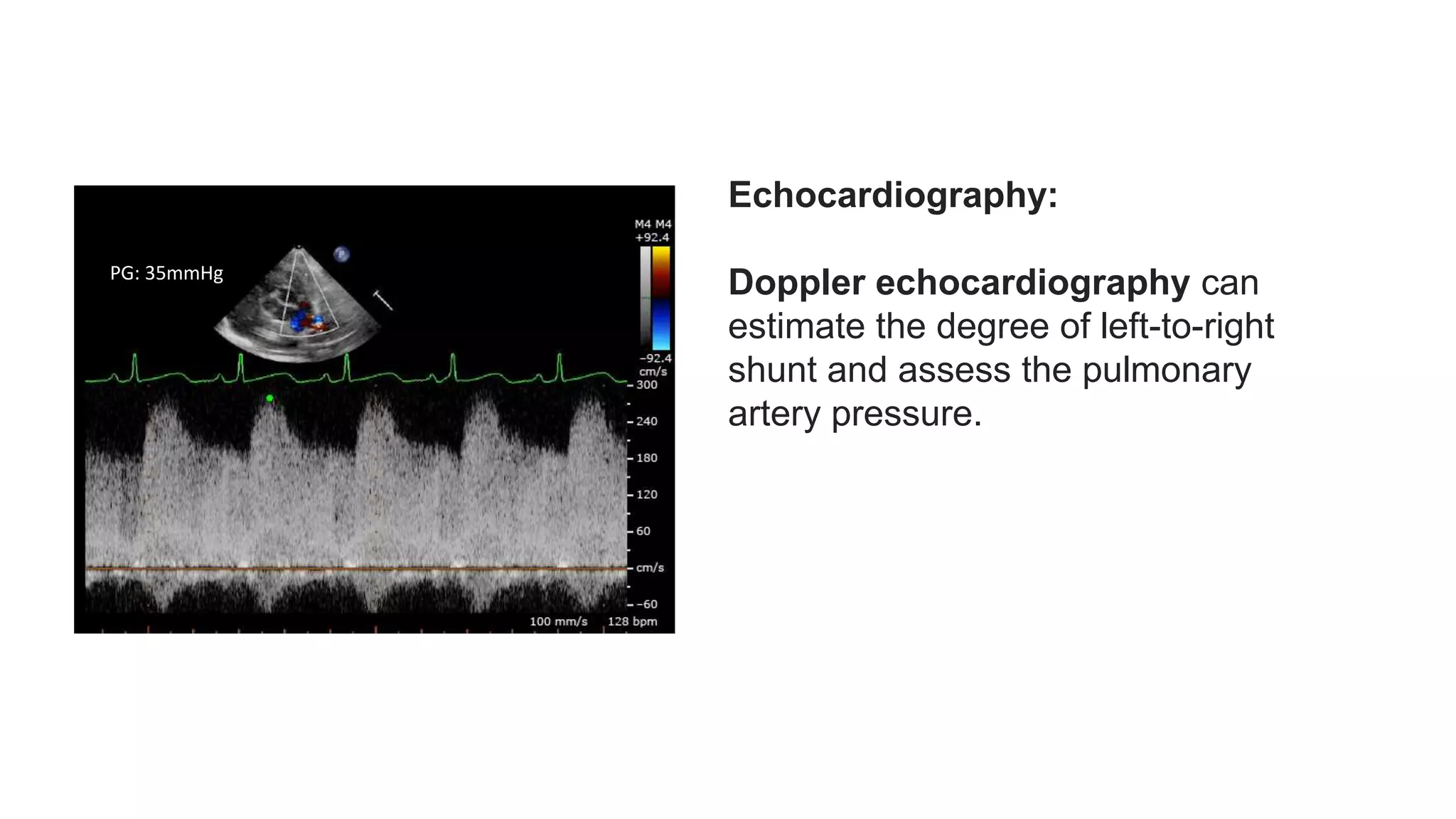 PG: 35mmHg

M4 M4
+92.4

-92.4
cm/s

300
240
180
120
60
cm/s
-60

100 mm/s 128 bpm

Echocardiography:

Doppler echocardiography can estimate the degree of left-to-right shunt and assess the pulmonary artery pressure.